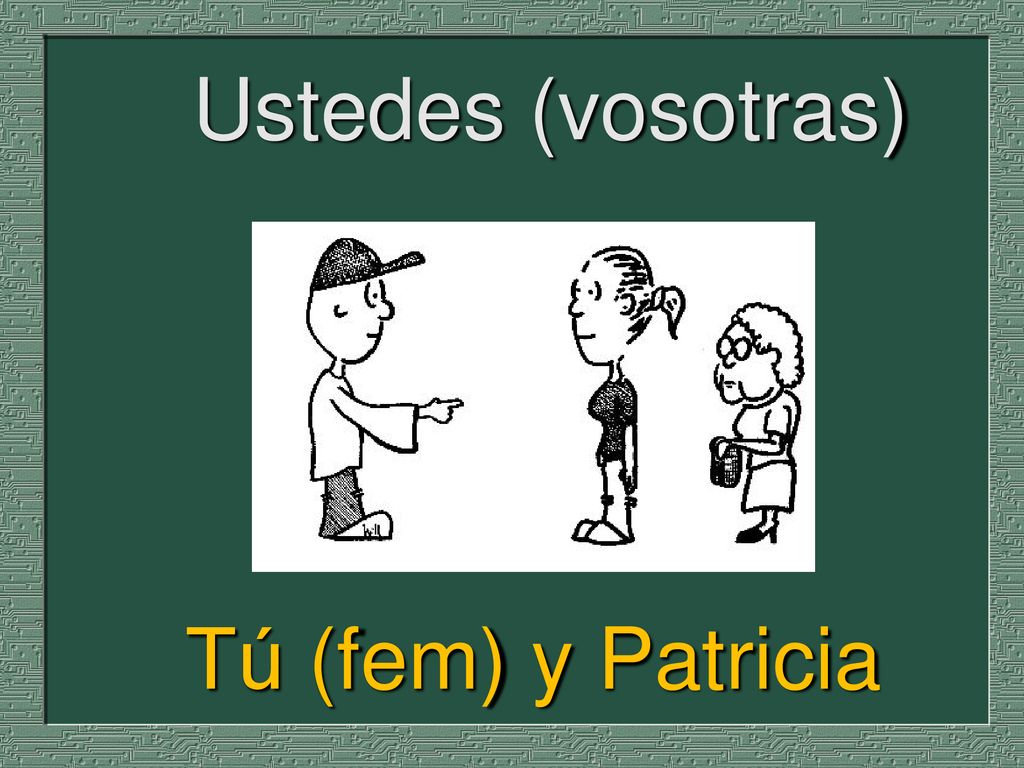 Ustedes (vosotras)

Tú (fem) y Patricia